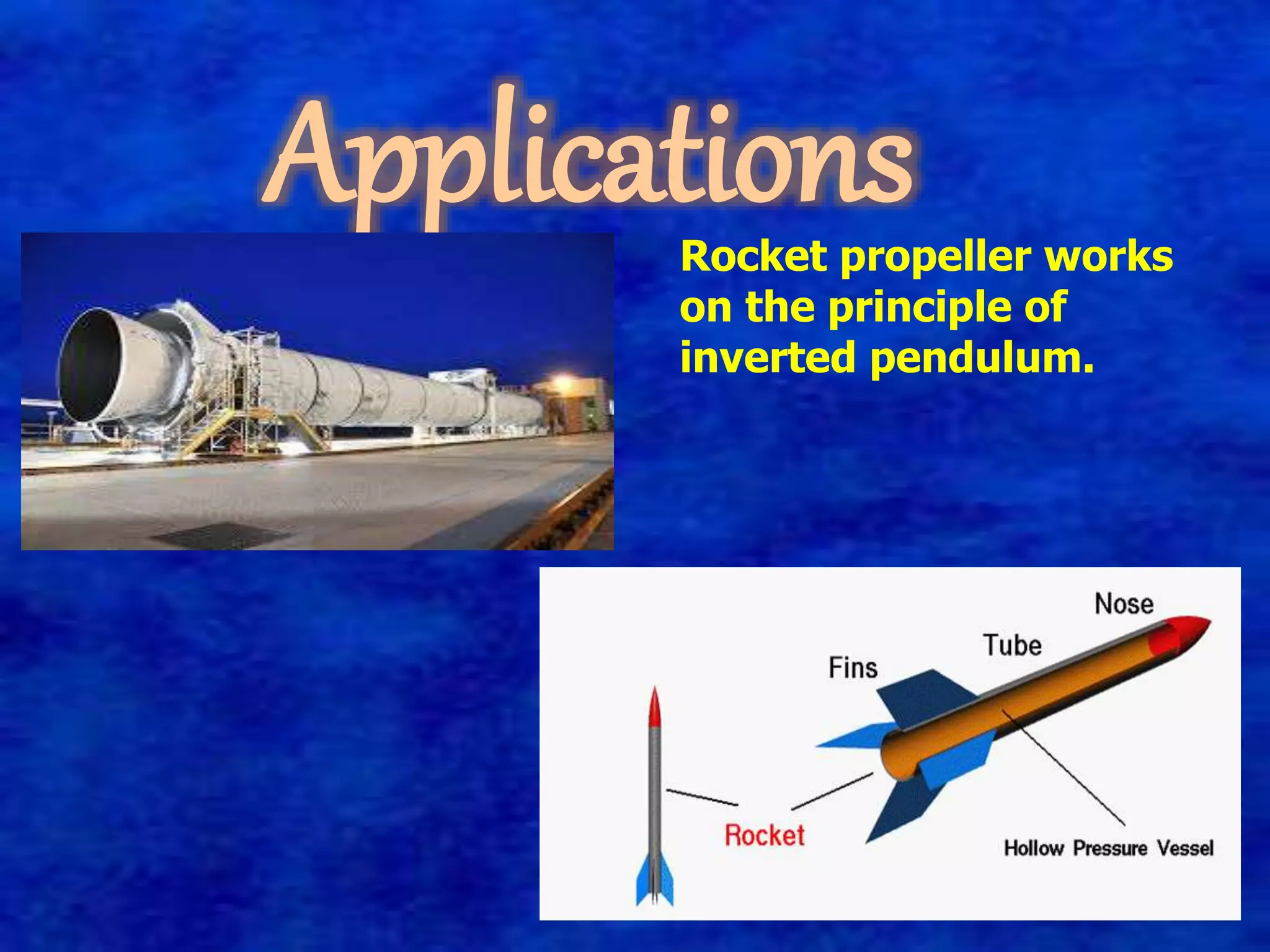 Applications

Rocket propeller works on the principle of inverted pendulum.

Nose

Tube

Fins

Rocket

Hollow Pressure Vessel